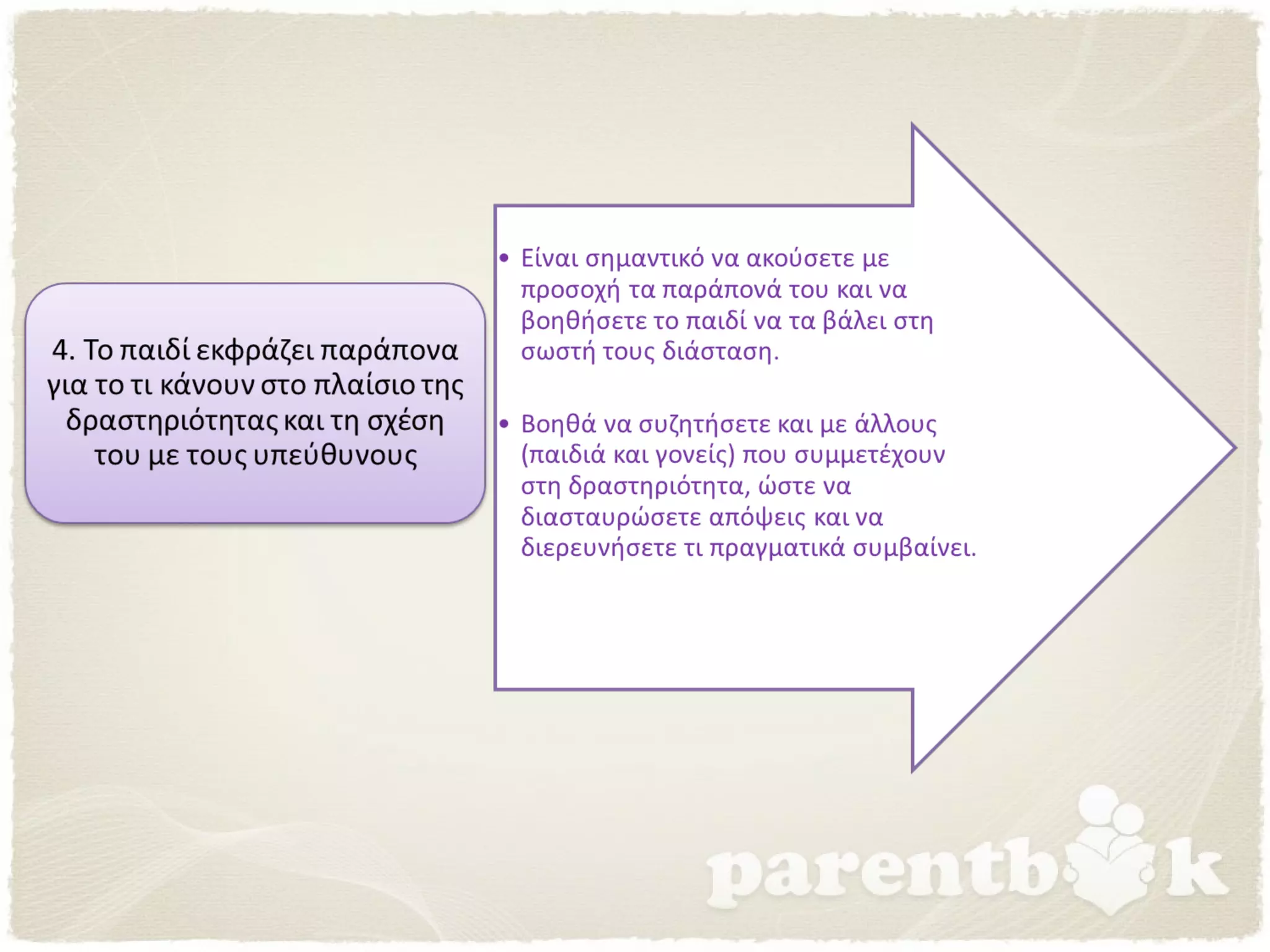 4. Το παιδί εκφράζει παράπονα για το τι κάνουν στο πλαίσιο της δραστηριότητας και τη σχέση του με τους υπεύθυνους

• Είναι σημαντικό να ακούσετε με προσοχή τα παράπονά του και να βοηθήσετε το παιδί να τα βάλει στη σωστή τους διάσταση.

• Βοηθά να συζητήσετε και με άλλους (παιδιά και γονείς) που συμμετέχουν στη δραστηριότητα, ώστε να διασταυρώσετε απόψεις και να διερευνήσετε τι πραγματικά συμβαίνει.

parentbook